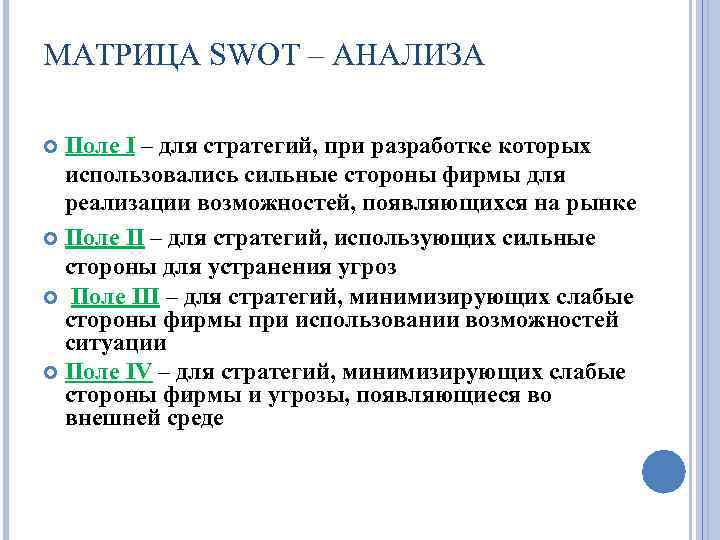 МАТРИЦА SWOT – АНАЛИЗА

Поле I – для стратегий, при разработке которых использовались сильные стороны фирмы для реализации возможностей, появляющихся на рынке

Поле II – для стратегий, использующих сильные стороны для устранения угроз

Поле III – для стратегий, минимизирующих слабые стороны фирмы при использовании возможностей ситуации

Поле IV – для стратегий, минимизирующих слабые стороны фирмы и угрозы, появляющиеся во внешней среде